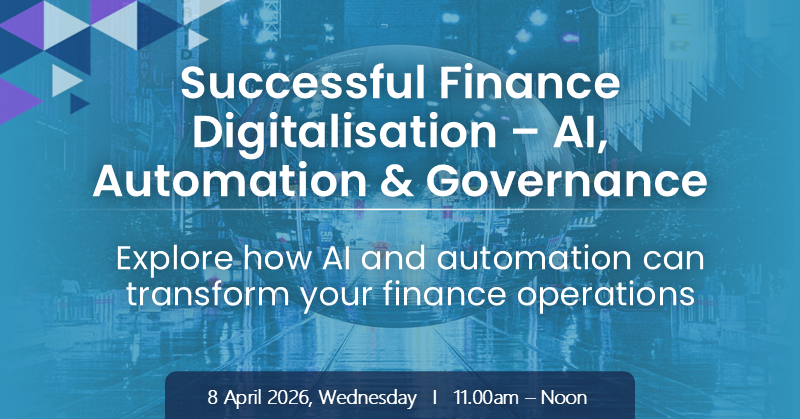 Successful Finance Digitalisation – AI, Automation & Governance

Explore how AI and automation can transform your finance operations

8 April 2026, Wednesday | 11.00am – Noon